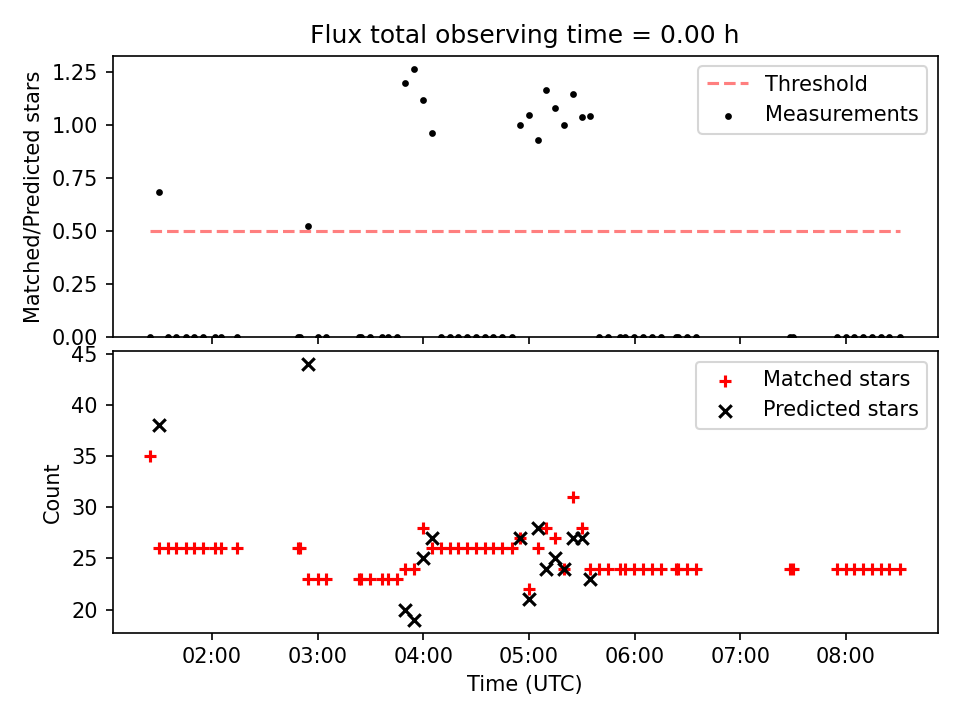 Flux total observing time = 0.00 h

Matched/Predicted stars

1.25
1.00
0.75
0.50
0.25
0.00

Threshold
Measurements

Count

45
40
35
30
25
20

Matched stars
Predicted stars

02:00
03:00
04:00
05:00
06:00
07:00
08:00

Time (UTC)